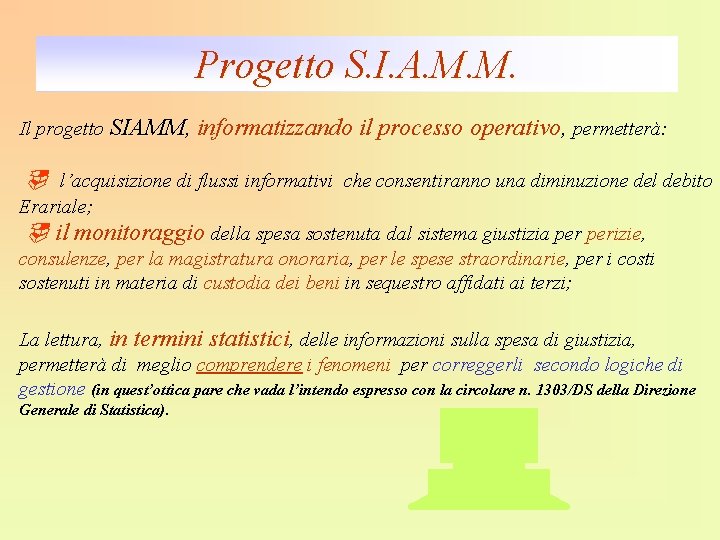 Progetto S.I.A.M.M.

Il progetto SIAMM, informatizzando il processo operativo, permetterà:

l'acquisizione di flussi informativi che consentiranno una diminuzione del debito Erariale;

il monitoraggio della spesa sostenuta dal sistema giustizia per perizie, consulenze, per la magistratura onoraria, per le spese straordinarie, per i costi sostenuti in materia di custodia dei beni in sequestro affidati ai terzi;

La lettura, in termini statistici, delle informazioni sulla spesa di giustizia, permetterà di meglio comprendere i fenomeni per correggerli secondo logiche di gestione (in quest'ottica pare che vada l'intendo espresso con la circolare n. 1303/DS della Direzione Generale di Statistica).